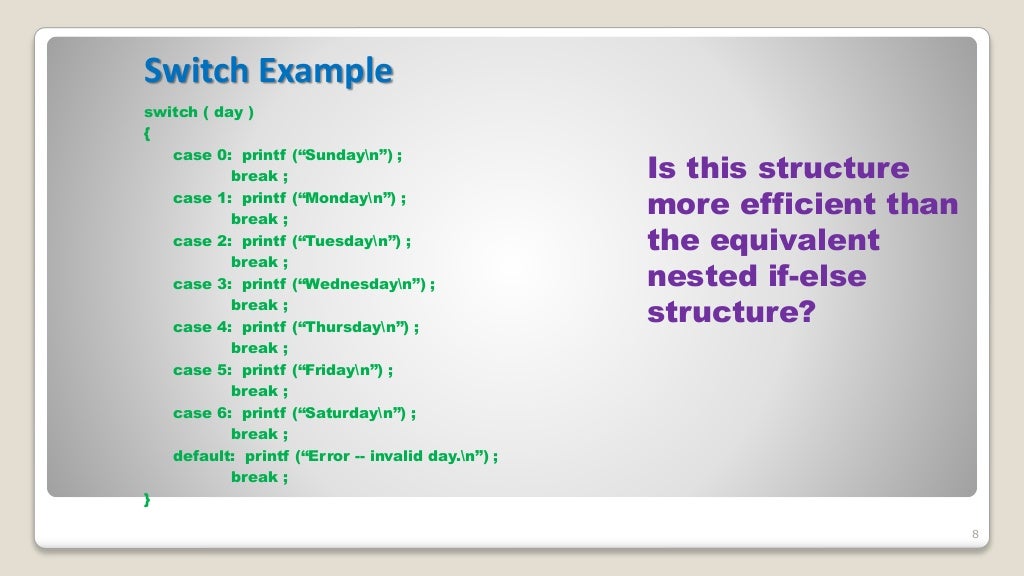 Switch Example

switch ( day )
{
case 0: printf (“Sunday\n”) ;
break ;
case 1: printf (“Monday\n”) ;
break ;
case 2: printf (“Tuesday\n”) ;
break ;
case 3: printf (“Wednesday\n”) ;
break ;
case 4: printf (“Thursday\n”) ;
break ;
case 5: printf (“Friday\n”) ;
break ;
case 6: printf (“Saturday\n”) ;
break ;
default: printf (“Error -- invalid day.\n”) ;
break ;
}

Is this structure more efficient than the equivalent nested if-else structure?

8